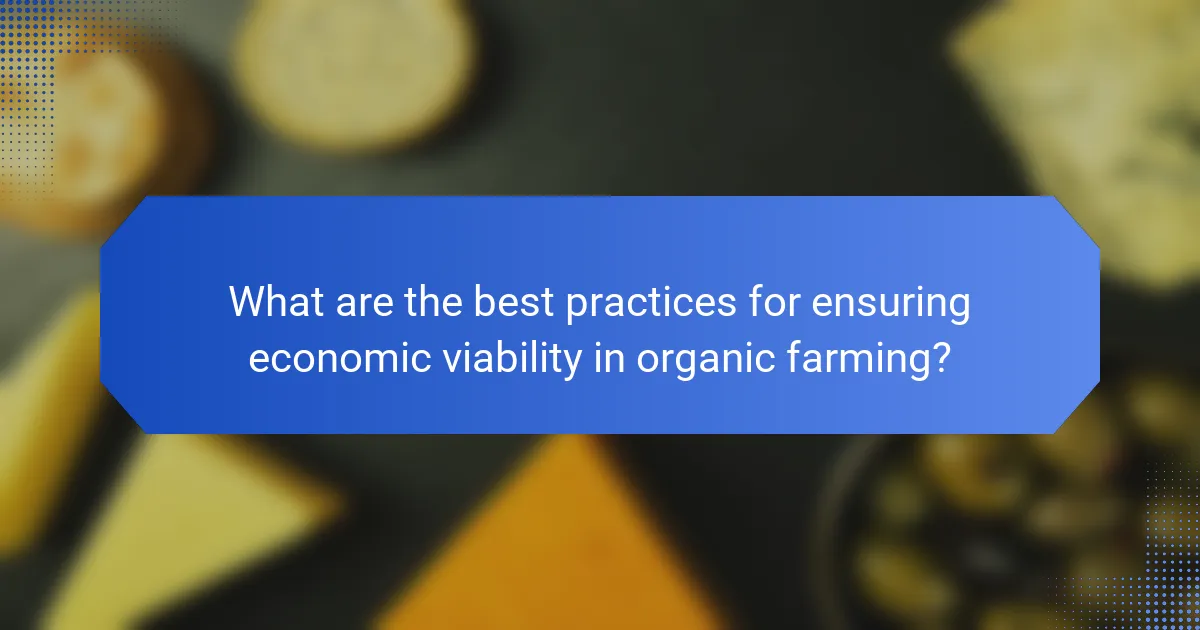 What are the best practices for ensuring economic viability in organic farming?